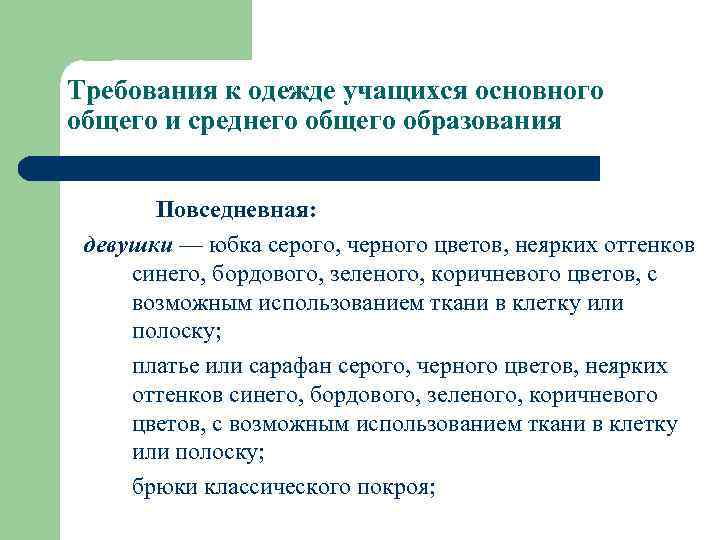 Требования к одежде учащихся основного общего и среднего общего образования

Повседневная:

девушки — юбка серого, черного цветов, неярких оттенков синего, бордового, зеленого, коричневого цветов, с возможным использованием ткани в клетку или полоску;

платье или сарафан серого, черного цветов, неярких оттенков синего, бордового, зеленого, коричневого цветов, с возможным использованием ткани в клетку или полоску;

брюки классического покроя;